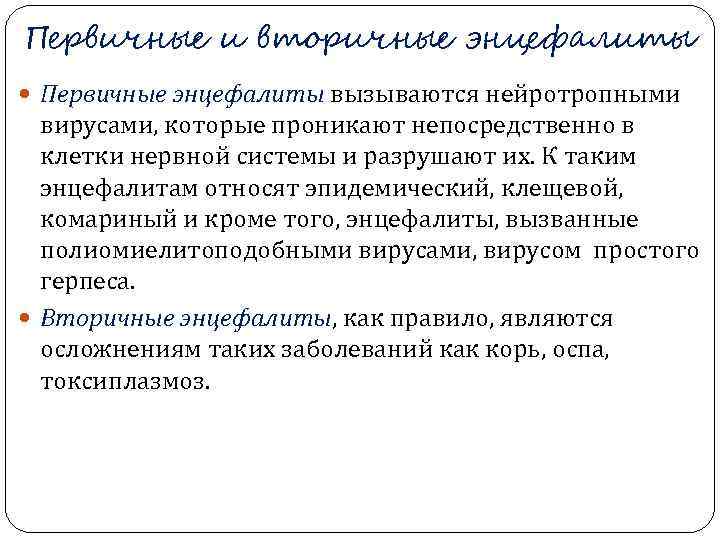 Первичные и вторичные энцефалиты

Первичные энцефалиты вызываются нейротропными вирусами, которые проникают непосредственно в клетки нервной системы и разрушают их. К таким энцефалитам относят эпидемический, клещевой, комариный и кроме того, энцефалиты, вызванные полиомиелитоподобными вирусами, вирусом простого герпеса.

Вторичные энцефалиты, как правило, являются осложнениям таких заболеваний как корь, оспа, токсиплазмоз.